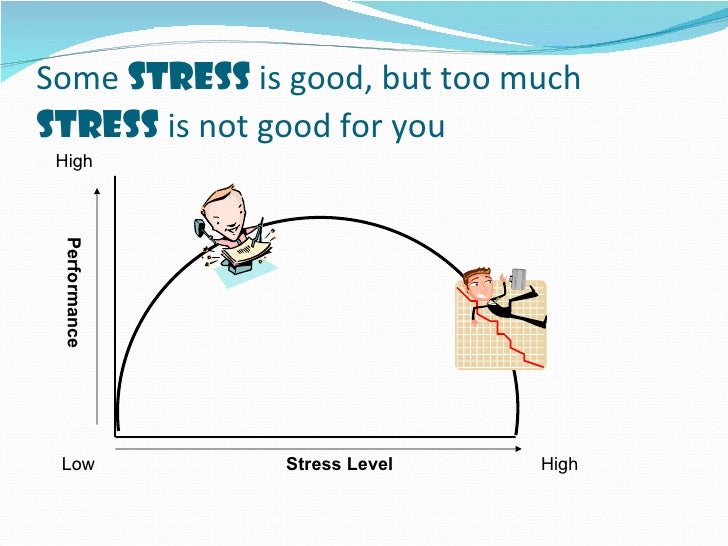 Some STRESS is good, but too much STRESS is not good for you

High

Performance

Low

Stress Level

High